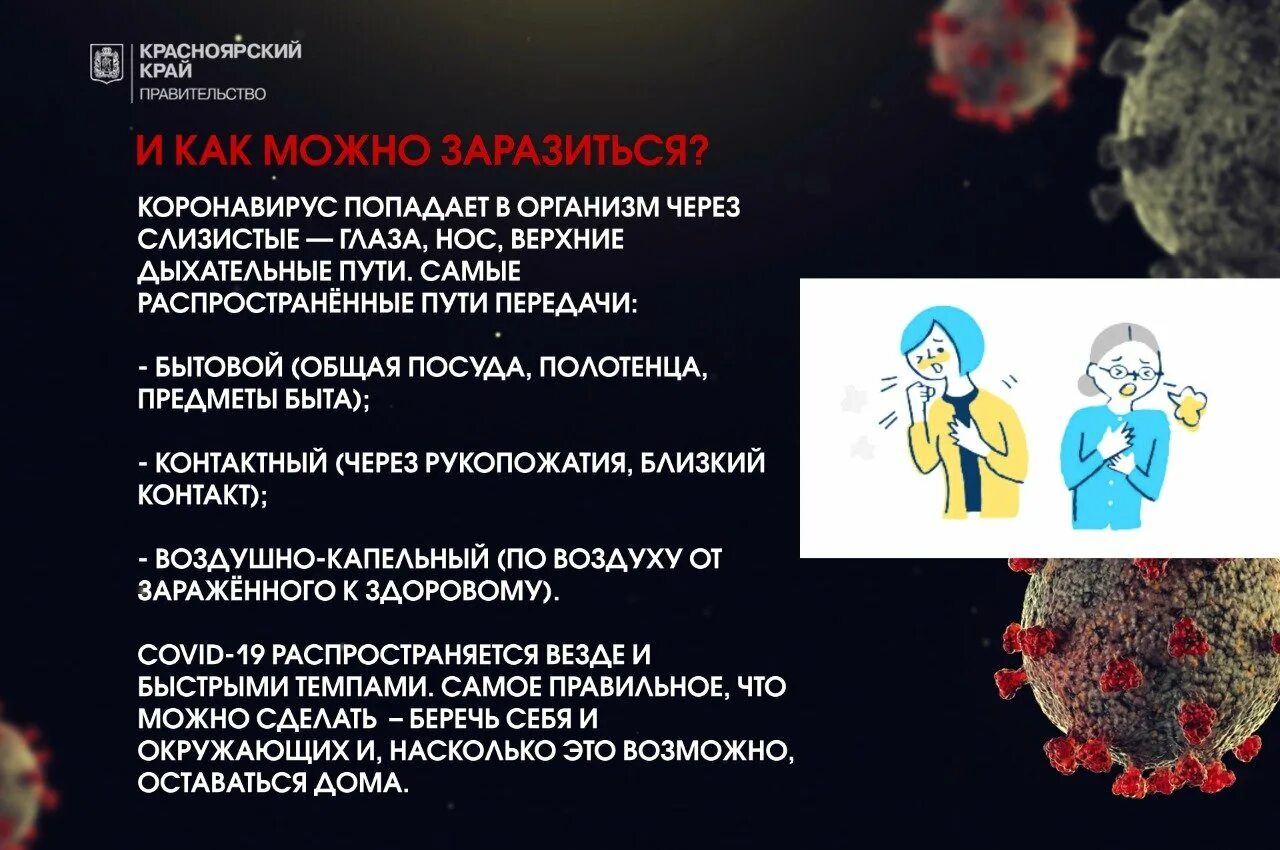 КРАСНОЯРСКИЙ КРАЙ
ПРАВИТЕЛЬСТВО

И КАК МОЖНО ЗАРАЗИТЬСЯ?

КОРОНАВИРУС ПОПАДАЕТ В ОРГАНИЗМ ЧЕРЕЗ СЛИЗИСТЫЕ — ГЛАЗА, НОС, ВЕРХНИЕ ДЫХАТЕЛЬНЫЕ ПУТИ. САМЫЕ РАСПРОСТРАНЁННЫЕ ПУТИ ПЕРЕДАЧИ:

- БЫТОВОЙ (ОБЩАЯ ПОСУДА, ПОЛОТЕНЦА, ПРЕДМЕТЫ БЫТА);

- КОНТАКТНЫЙ (ЧЕРЕЗ РУКОПОЖАТИЯ, БЛИЗКИЙ КОНТАКТ);

- ВОЗДУШНО-КАПЕЛЬНЫЙ (ПО ВОЗДУХУ ОТ ЗАРАЖЁННОГО К ЗДОРОВОМУ).

COVID-19 РАСПРОСТРАНЯЕТСЯ ВЕЗДЕ И БЫСТРЫМИ ТЕМПАМИ. САМОЕ ПРАВИЛЬНОЕ, ЧТО МОЖНО СДЕЛАТЬ – БЕРЕЧЬ СЕБЯ И ОКРУЖАЮЩИХ И, НАСКОЛЬКО ЭТО ВОЗМОЖНО, ОСТАВАТЬСЯ ДОМА.